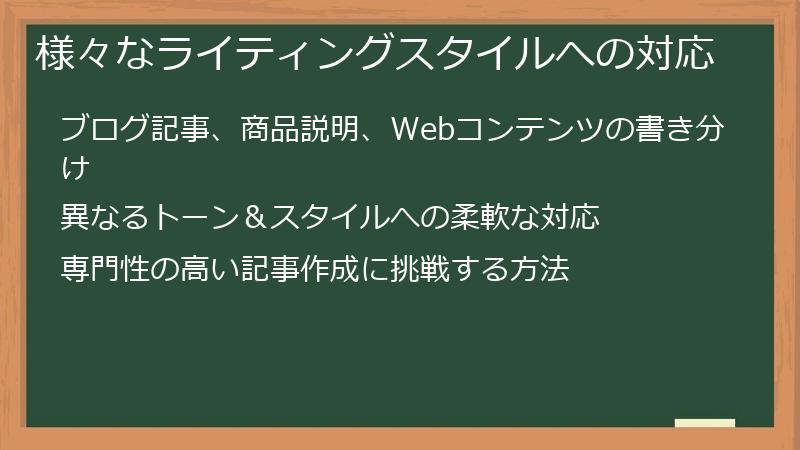 様々なライティングスタイルへの対応

ブログ記事、商品説明、Webコンテンツの書き分け

異なるトーン＆スタイルへの柔軟な対応

専門性の高い記事作成に挑戦する方法